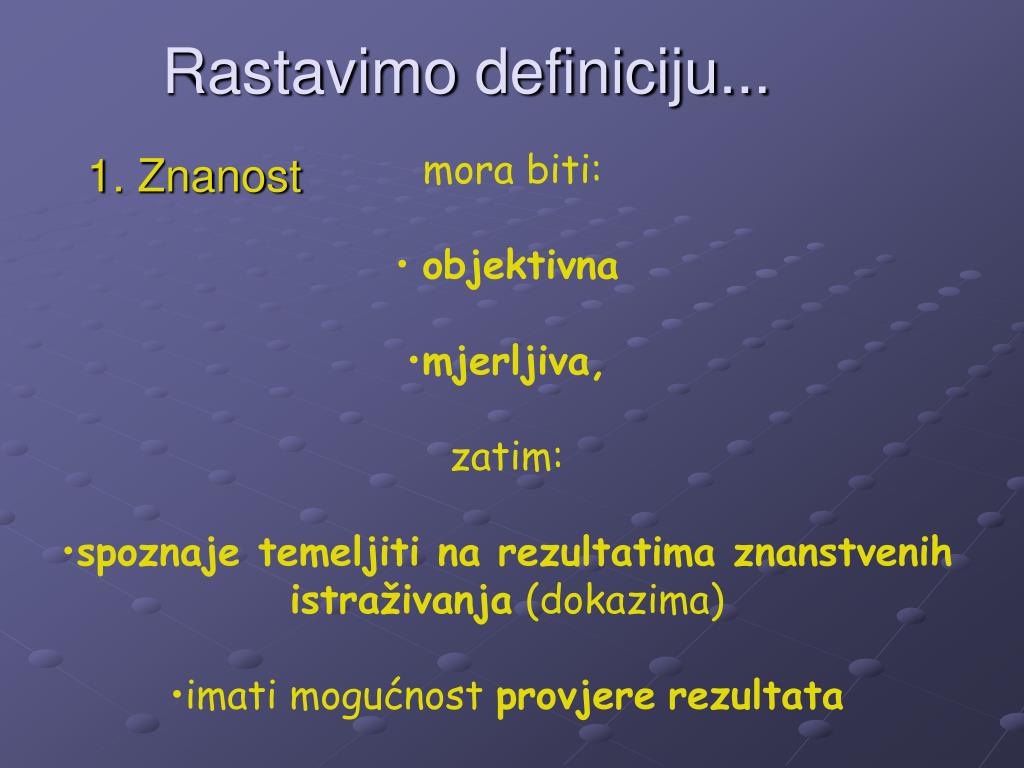 Rastavimo definiciju...

1. Znanost

mora biti:

• objektivna

•mjerljiva,

zatim:

•spoznaje temeljiti na rezultatima znanstvenih istraživanja (dokazima)

•imati mogućnost provjere rezultata